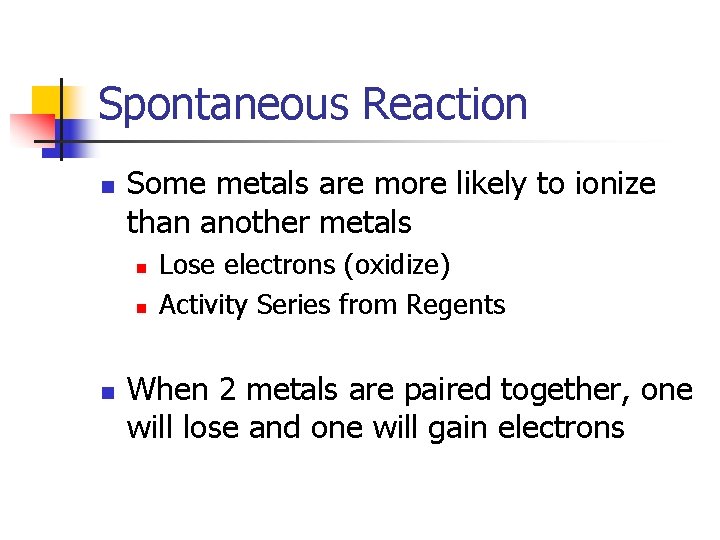 Spontaneous Reaction

Some metals are more likely to ionize than another metals

Lose electrons (oxidize)

Activity Series from Regents

When 2 metals are paired together, one will lose and one will gain electrons